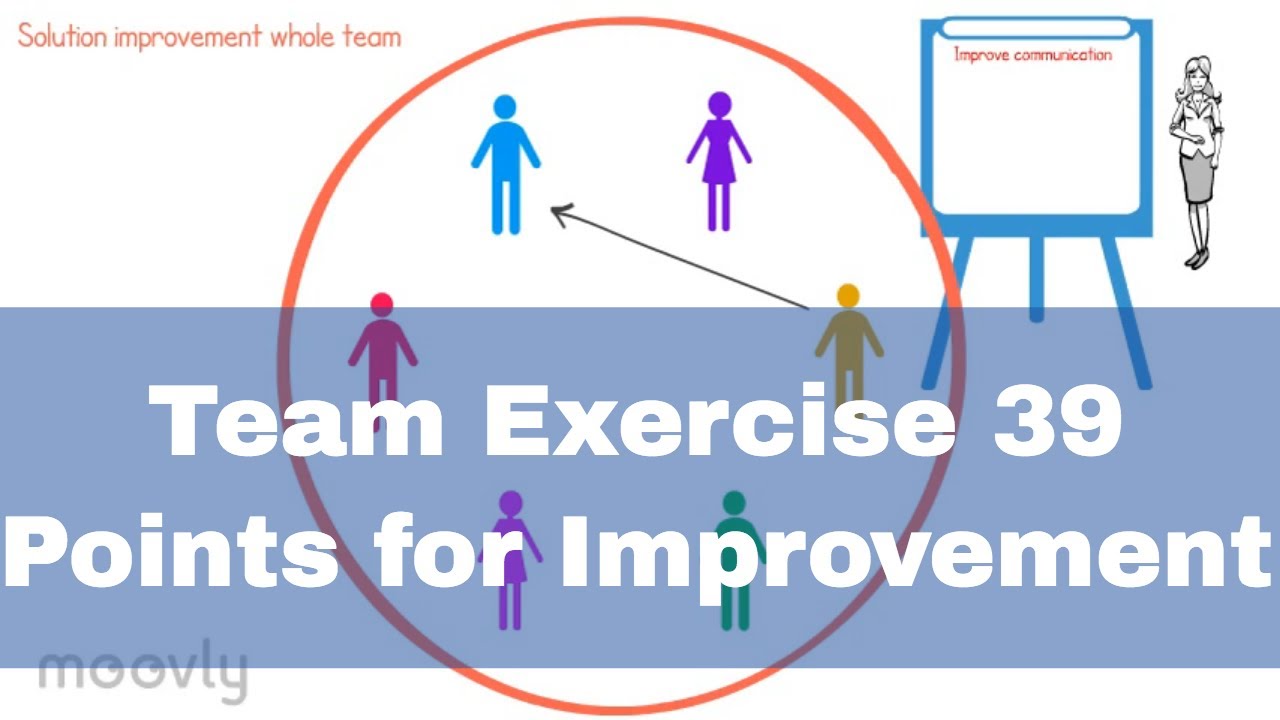 Solution improvement whole team

Improve communication

Team Exercise 39
Points for Improvement

moovly